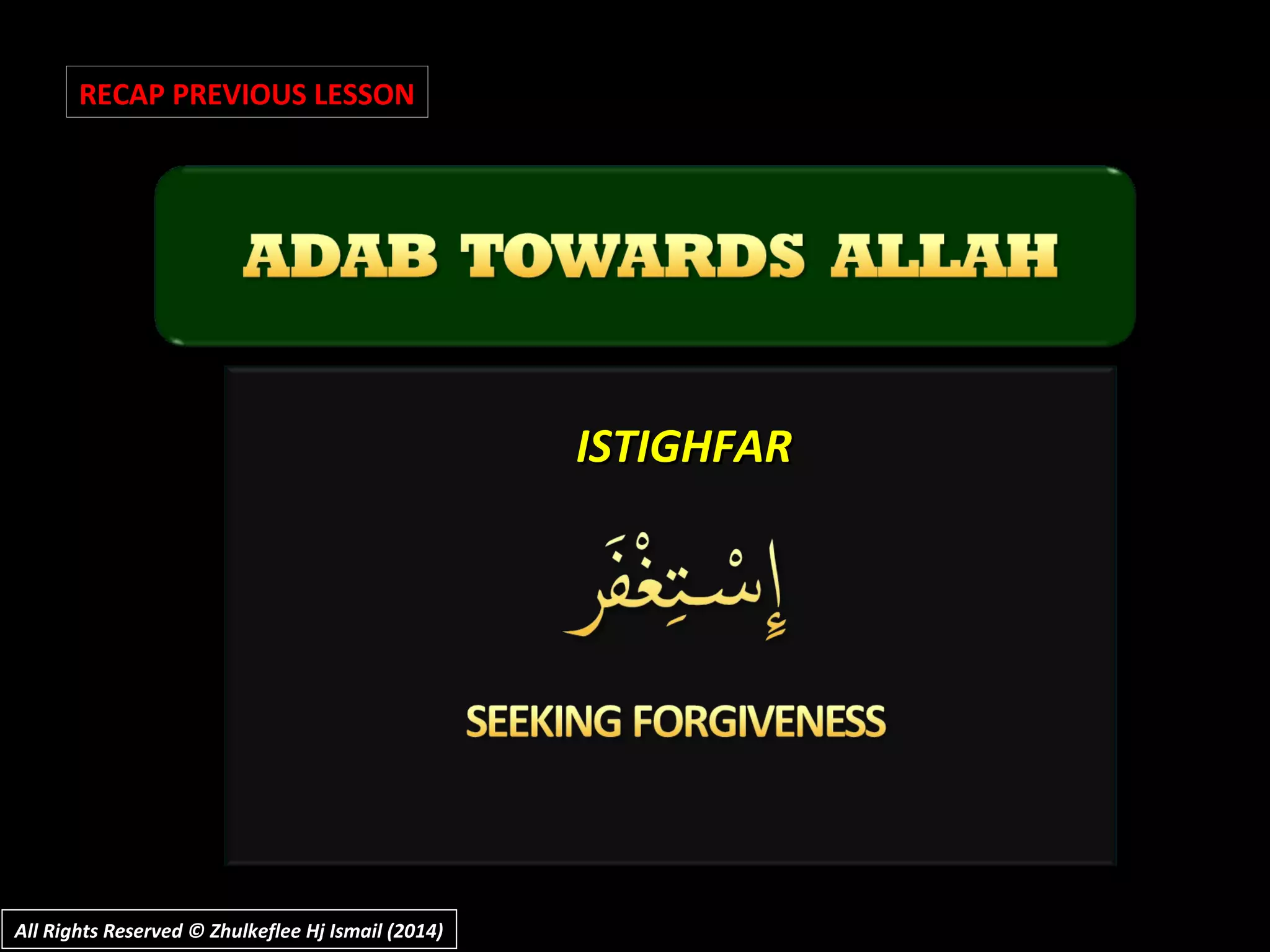 RECAP PREVIOUS LESSON

ADAB TOWARDS ALLAH

ISTIGHFAR

إِسْتِغْفَر

SEEKING FORGIVENESS

All Rights Reserved © Zhulkeflee Hj Ismail (2014)